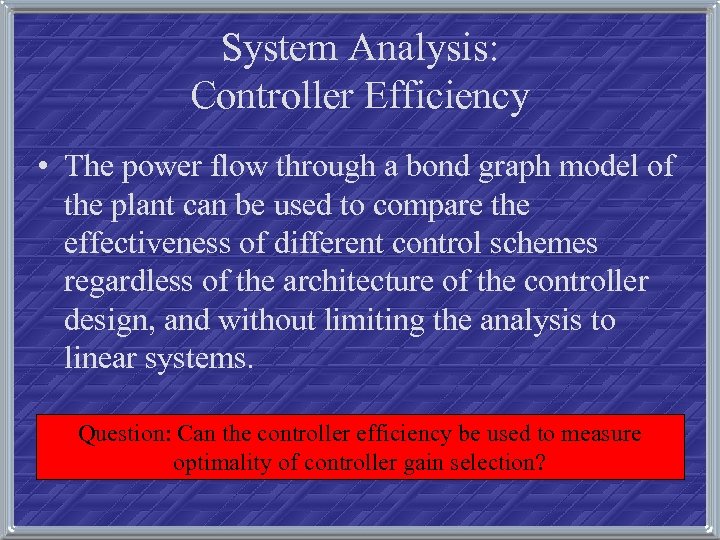 System Analysis:
Controller Efficiency

• The power flow through a bond graph model of the plant can be used to compare the effectiveness of different control schemes regardless of the architecture of the controller design, and without limiting the analysis to linear systems.

Question: Can the controller efficiency be used to measure optimality of controller gain selection?